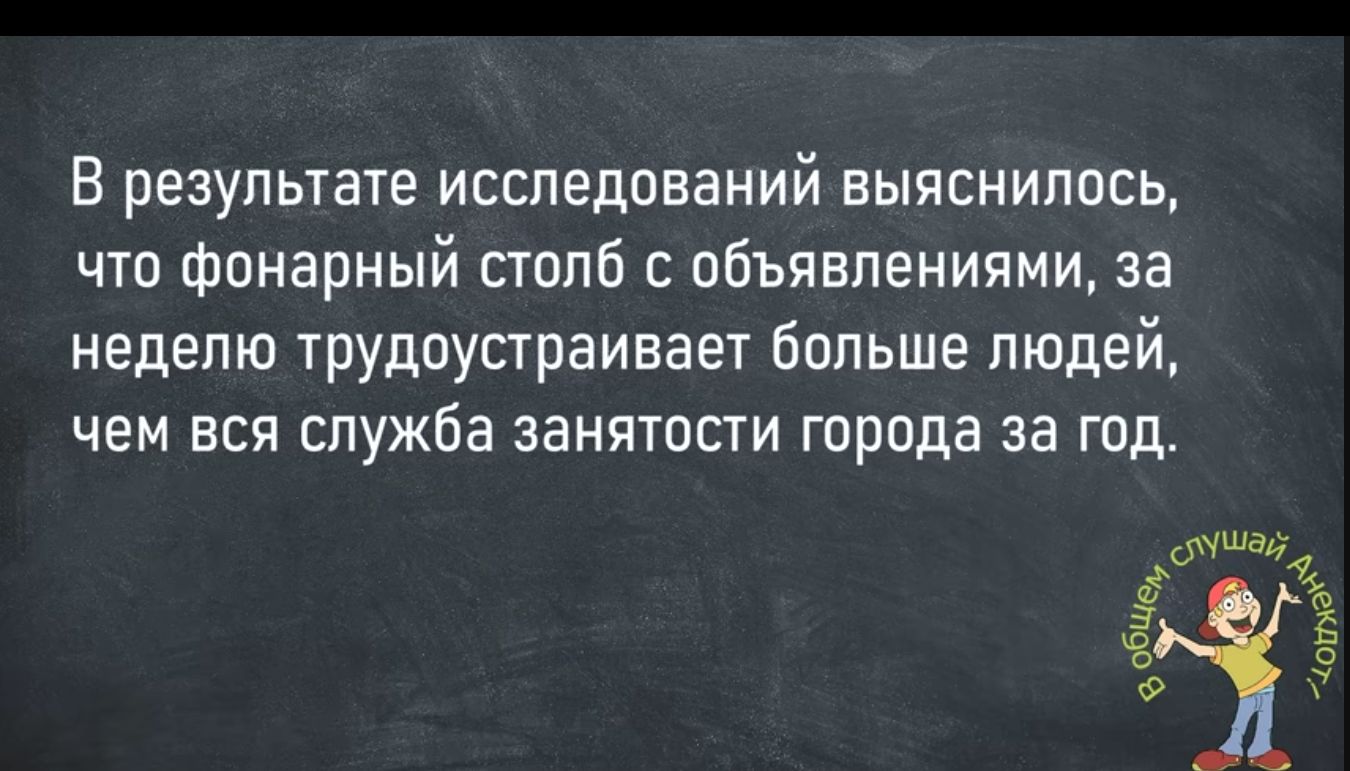 В результате исследований выяснилось, что фонарный столб с объявлениями, за неделю трудоустраивает больше людей, чем вся служба занятости города за год.

в общем слушай Анекдот.